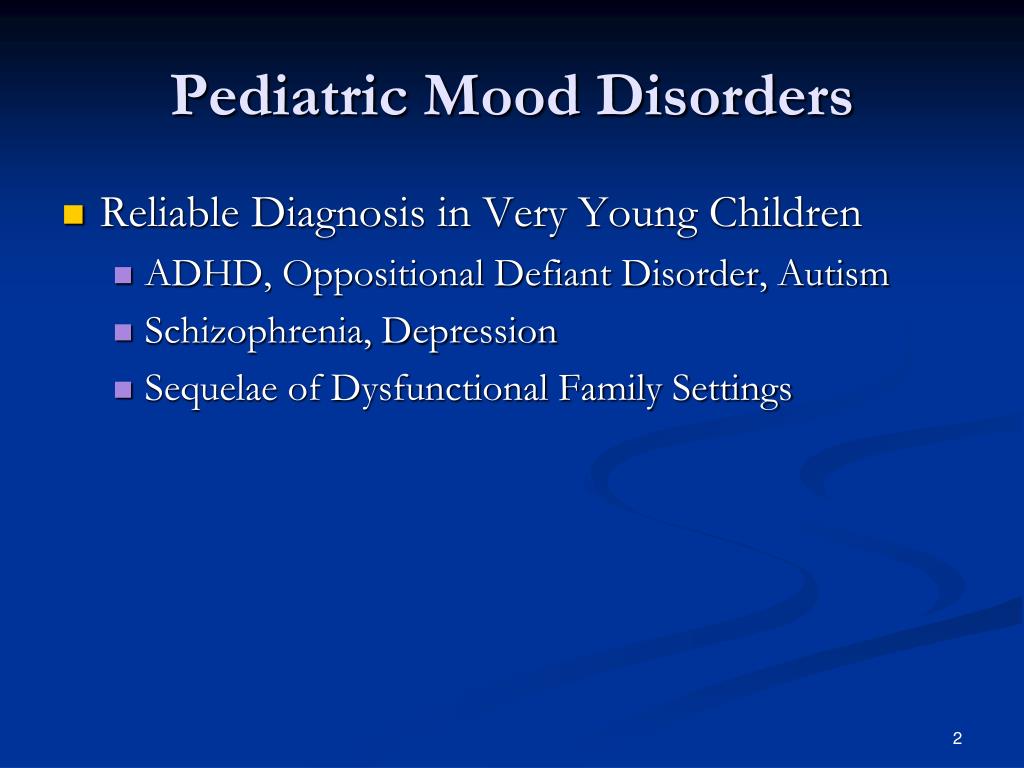 Pediatric Mood Disorders

- Reliable Diagnosis in Very Young Children
  - ADHD, Oppositional Defiant Disorder, Autism
  - Schizophrenia, Depression
  - Sequelae of Dysfunctional Family Settings

2